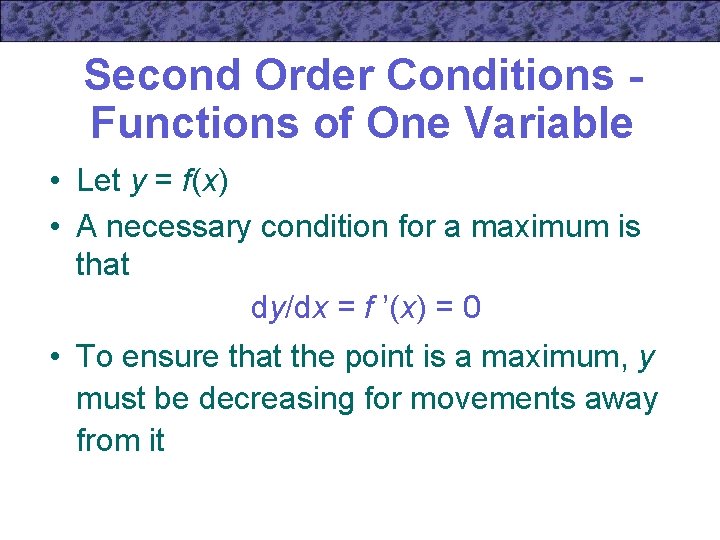 Second Order Conditions - Functions of One Variable

• Let $y = f(x)$

• A necessary condition for a maximum is that

$dy/dx = f'(x) = 0$

• To ensure that the point is a maximum, $y$ must be decreasing for movements away from it